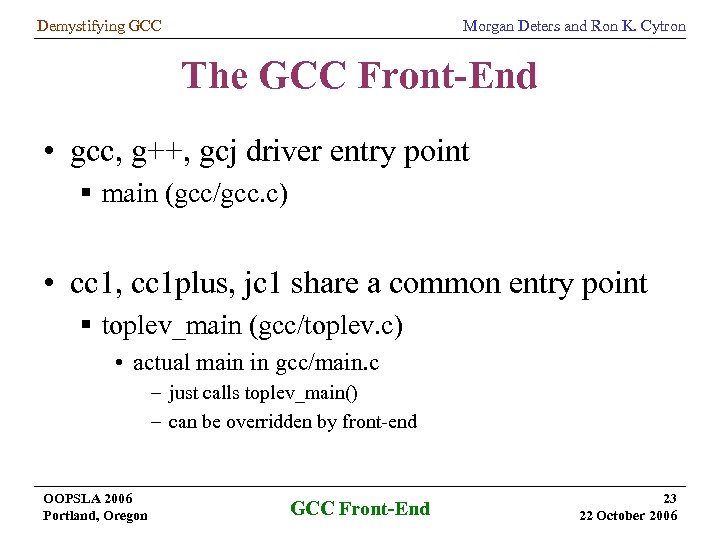 Demystifying GCC

Morgan Deters and Ron K. Cytron

The GCC Front-End

• gcc, g++, gcj driver entry point
  ▪ main (gcc/gcc.c)

• cc1, cc1plus, jc1 share a common entry point
  ▪ toplev_main (gcc/toplev.c)
    • actual main in gcc/main.c
      – just calls toplev_main()
      – can be overridden by front-end

OOPSLA 2006
Portland, Oregon

GCC Front-End

23
22 October 2006